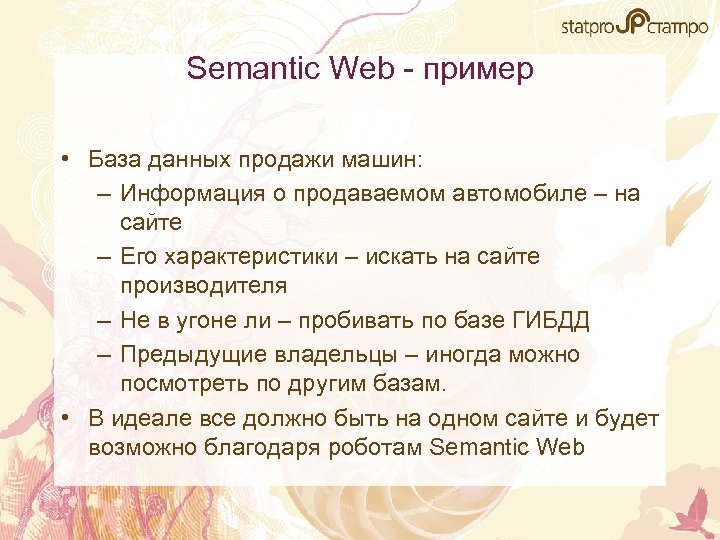 statpro SP статпро

Semantic Web - пример

• База данных продажи машин:
– Информация о продаваемом автомобиле – на сайте
– Его характеристики – искать на сайте производителя
– Не в угоне ли – пробивать по базе ГИБДД
– Предыдущие владельцы – иногда можно посмотреть по другим базам.
• В идеале все должно быть на одном сайте и будет возможно благодаря роботам Semantic Web